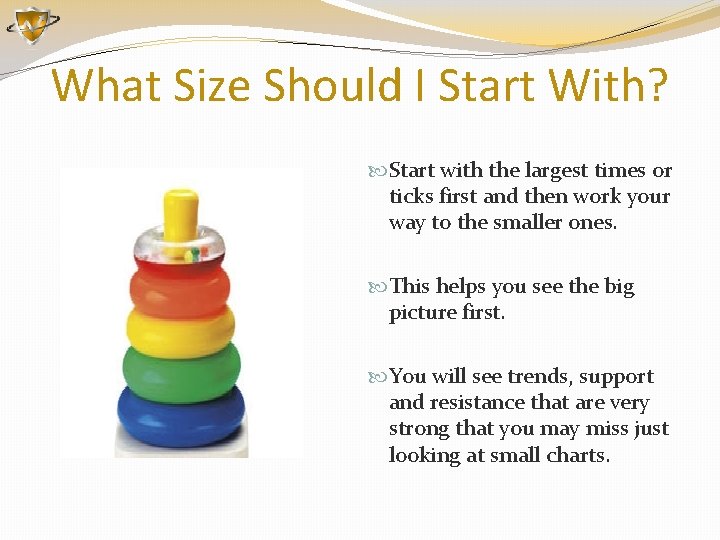 What Size Should I Start With?

Start with the largest times or ticks first and then work your way to the smaller ones.

This helps you see the big picture first.

You will see trends, support and resistance that are very strong that you may miss just looking at small charts.